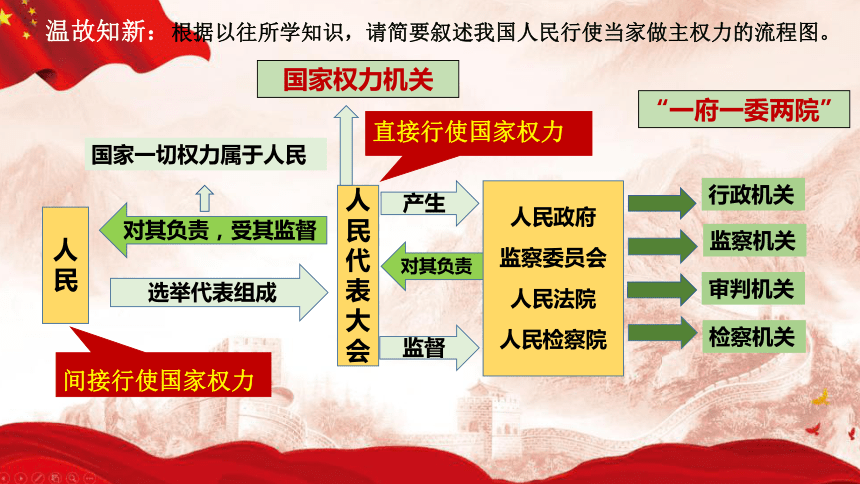 温故知新：根据以往所学知识，请简要叙述我国人民行使当家做主权力的流程图。

国家权力机关

“一府一委两院”

直接行使国家权力

国家一切权力属于人民

人民

对其负责，受其监督

选举代表组成

间接行使国家权力

人民代表大会

产生

对其负责

监督

人民政府
监察委员会
人民法院
人民检察院

行政机关

监察机关

审判机关

检察机关